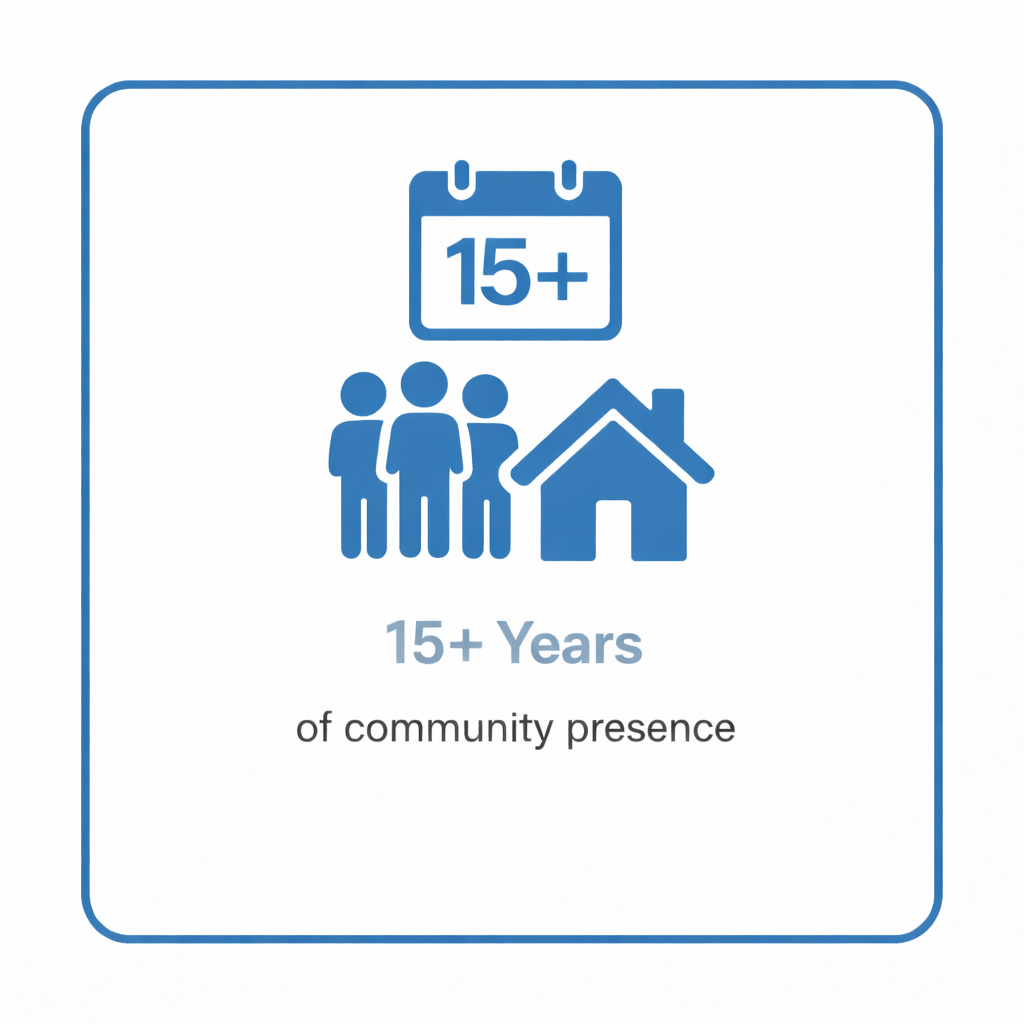 15+

15+ Years

of community presence